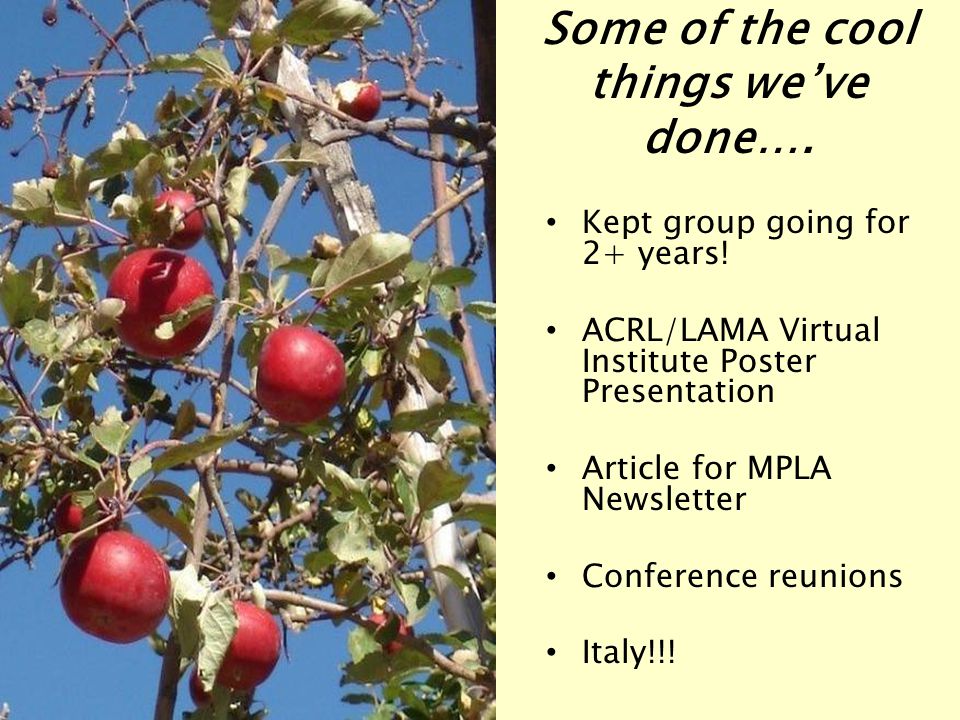 Some of the cool things we've done....

• Kept group going for 2+ years!

• ACRL/LAMA Virtual Institute Poster Presentation

• Article for MPLA Newsletter

• Conference reunions

• Italy!!!